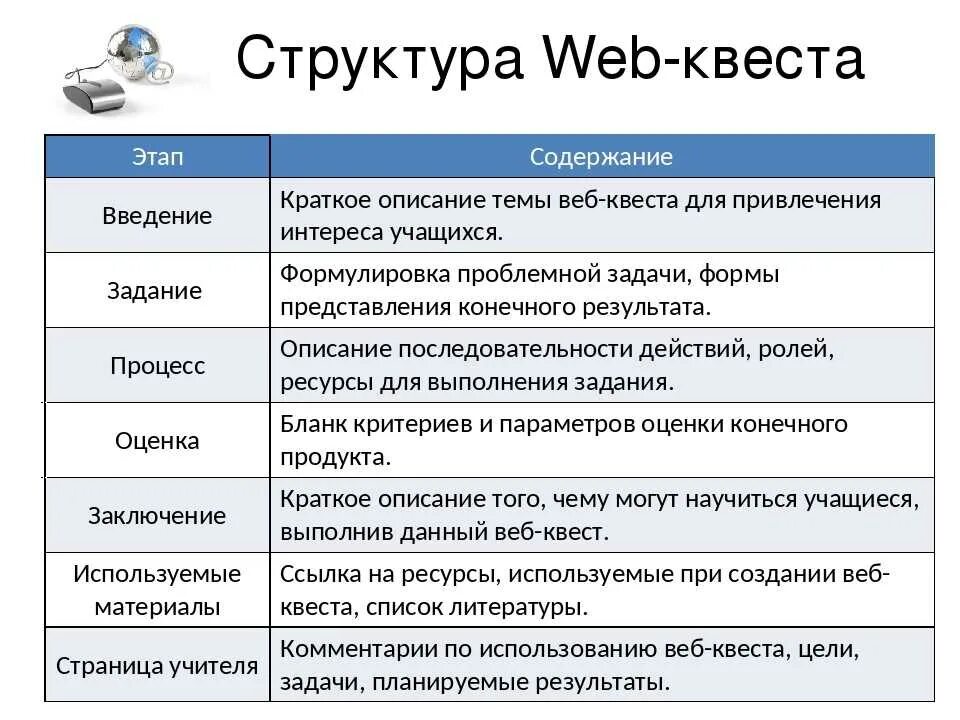 Структура Web-квеста

| Этап | Содержание |
|---|---|
| Введение | Краткое описание темы веб-квеста для привлечения интереса учащихся. |
| Задание | Формулировка проблемной задачи, формы представления конечного результата. |
| Процесс | Описание последовательности действий, ролей, ресурсы для выполнения задания. |
| Оценка | Бланк критериев и параметров оценки конечного продукта. |
| Заключение | Краткое описание того, чему могут научиться учащиеся, выполнив данный веб-квест. |
| Используемые материалы | Ссылка на ресурсы, используемые при создании веб-квеста, список литературы. |
| Страница учителя | Комментарии по использованию веб-квеста, цели, задачи, планируемые результаты. |